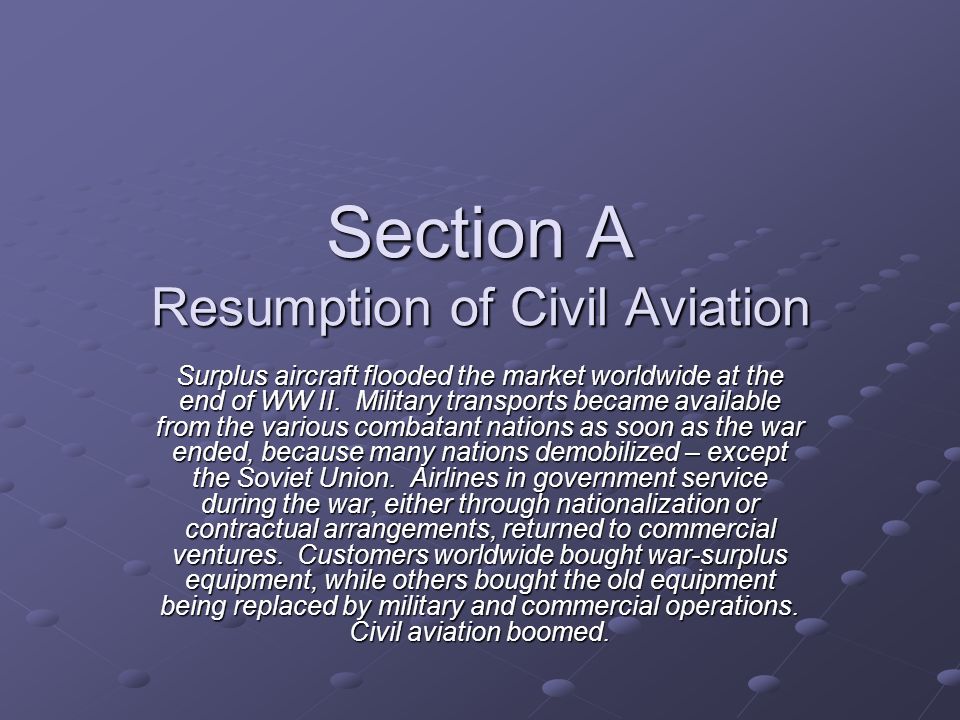 Section A
Resumption of Civil Aviation

Surplus aircraft flooded the market worldwide at the end of WW II. Military transports became available from the various combatant nations as soon as the war ended, because many nations demobilized – except the Soviet Union. Airlines in government service during the war, either through nationalization or contractual arrangements, returned to commercial ventures. Customers worldwide bought war-surplus equipment, while others bought the old equipment being replaced by military and commercial operations. Civil aviation boomed.